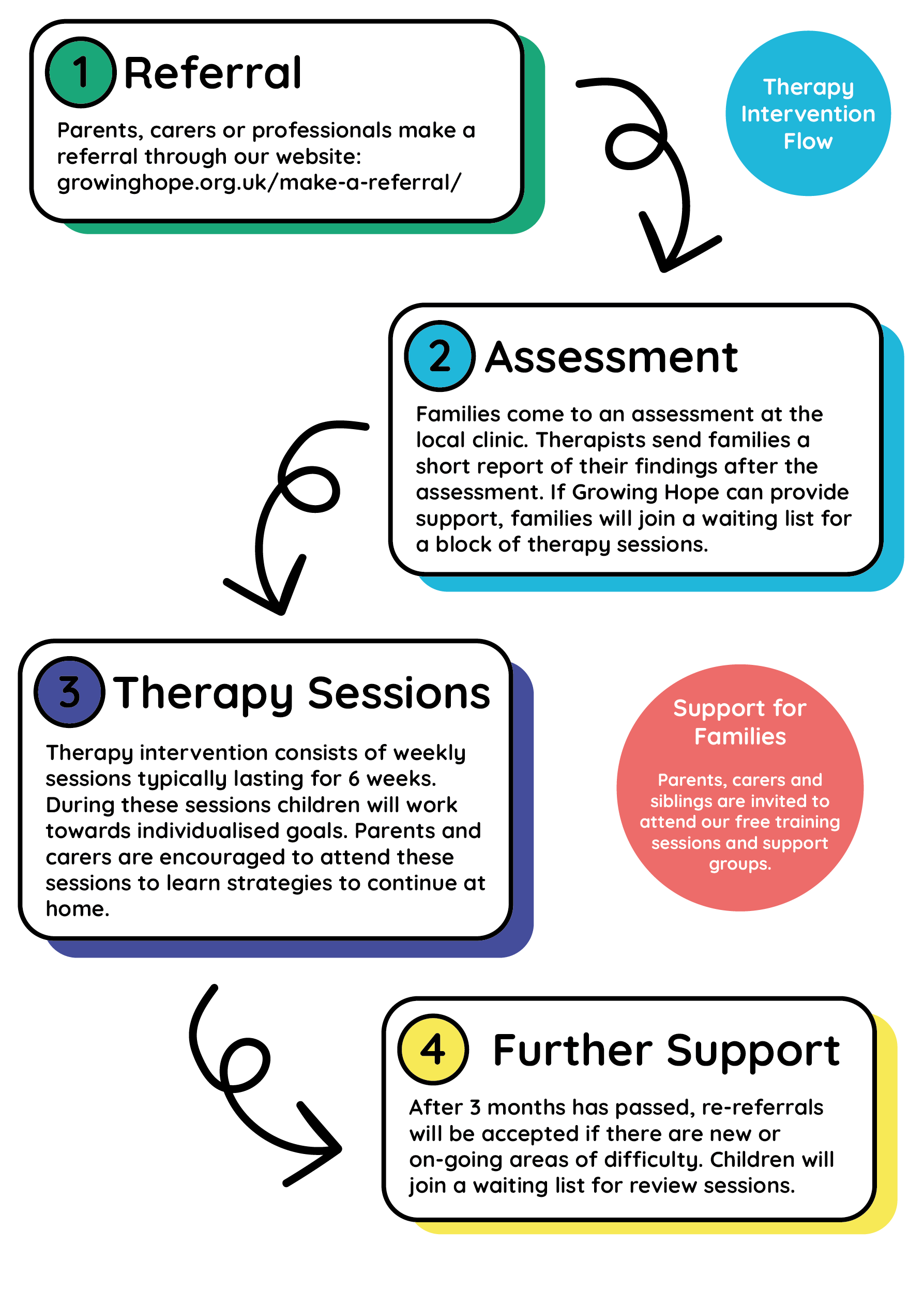 1 Referral

Parents, carers or professionals make a referral through our website: growinghope.org.uk/make-a-referral/

Therapy Intervention Flow

2 Assessment

Families come to an assessment at the local clinic. Therapists send families a short report of their findings after the assessment. If Growing Hope can provide support, families will join a waiting list for a block of therapy sessions.

3 Therapy Sessions

Therapy intervention consists of weekly sessions typically lasting for 6 weeks. During these sessions children will work towards individualised goals. Parents and carers are encouraged to attend these sessions to learn strategies to continue at home.

Support for Families

Parents, carers and siblings are invited to attend our free training sessions and support groups.

4 Further Support

After 3 months has passed, re-referrals will be accepted if there are new or on-going areas of difficulty. Children will join a waiting list for review sessions.